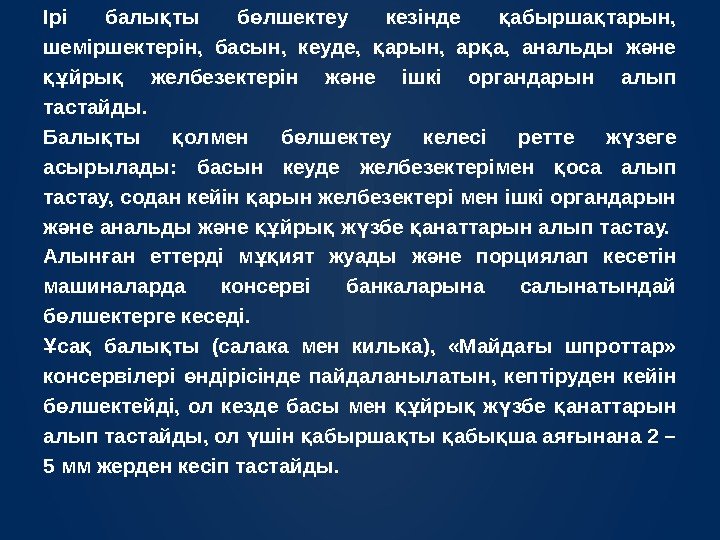 Ірі балықты бөлшектеу кезінде қабыршақтарын, шеміршектерін, басын, кеуде, қарын, арқа, анальды және құйрық желбезектерін және ішкі органдарын алып тастайды.
Балықты қолмен бөлшектеу келесі ретте жүзеге асырылады: басын кеуде желбезектерімен қоса алып тастау, содан кейін қарын желбезектері мен ішкі органдарын және анальды және құйрық жүзбе қанаттарын алып тастау.
Алынған еттерді мұқият жуады және порциялап кесетін машиналарда консерві банкаларына салынатындай бөлшектерге кеседі.
Ұсақ балықты (салака мен килька), «Майдағы шпроттар» консервілері өндірісінде пайдаланылатын, кептіруден кейін бөлшектейді, ол кезде басы мен құйрық жүзбе қанаттарын алып тастайды, ол үшін қабыршақты қабықша аяғынана 2 – 5 мм жерден кесіп тастайды.